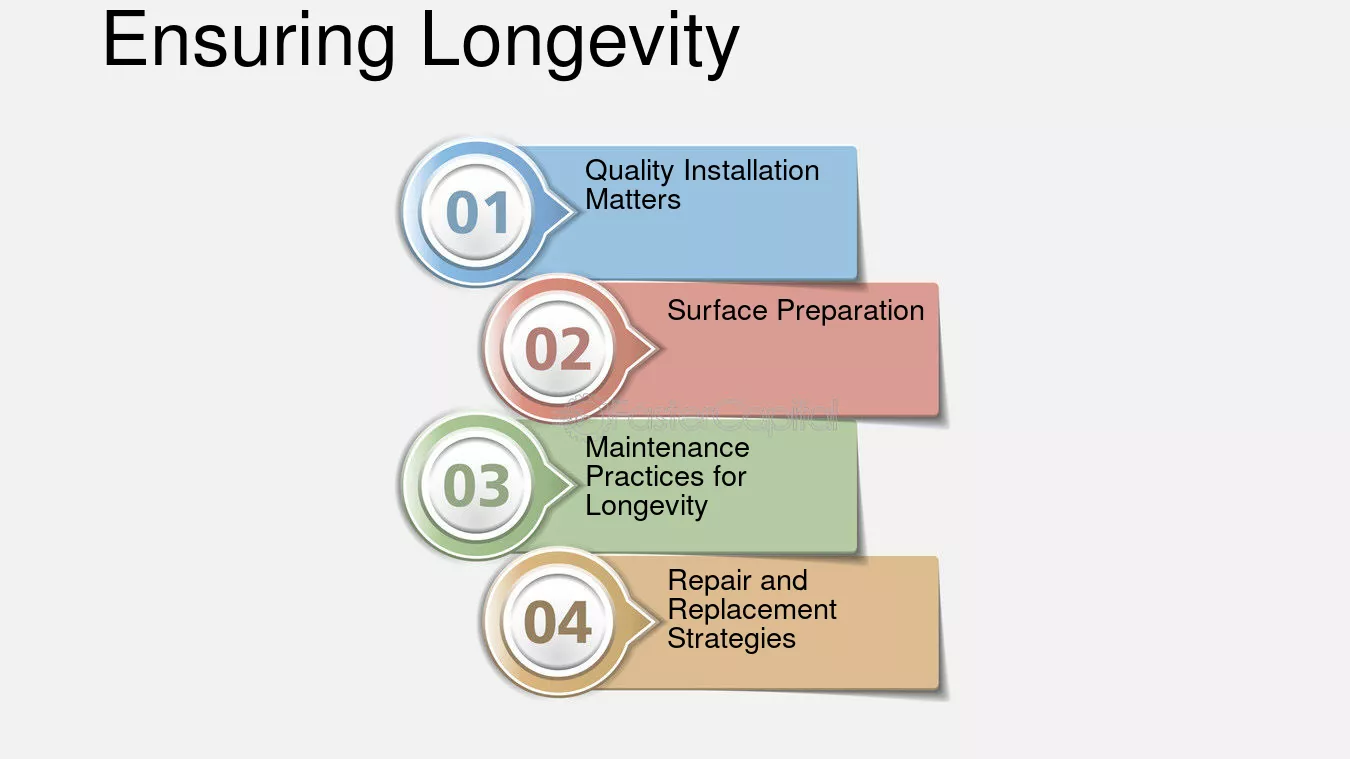 Ensuring Longevity

01
Quality Installation Matters

02
Surface Preparation

03
Maintenance Practices for Longevity

04
Repair and Replacement Strategies

FasterCapital